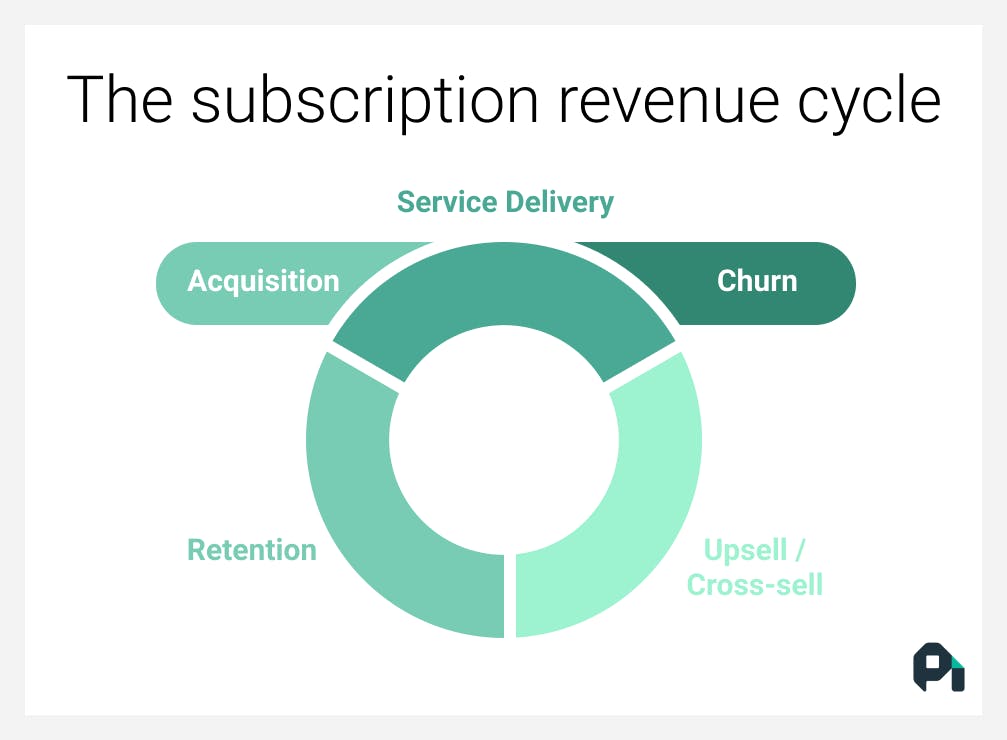 The subscription revenue cycle

Service Delivery

Acquisition

Churn

Retention

Upsell / Cross-sell